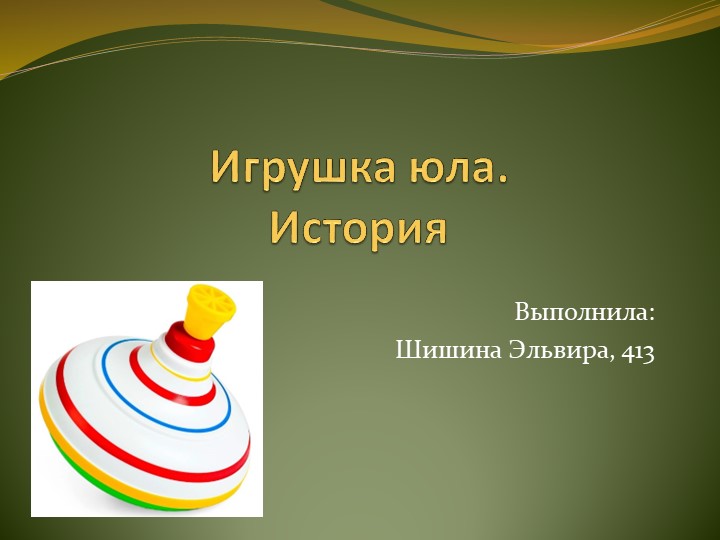 Игрушка юла. История

Выполнила:
Шишина Эльвира, 413